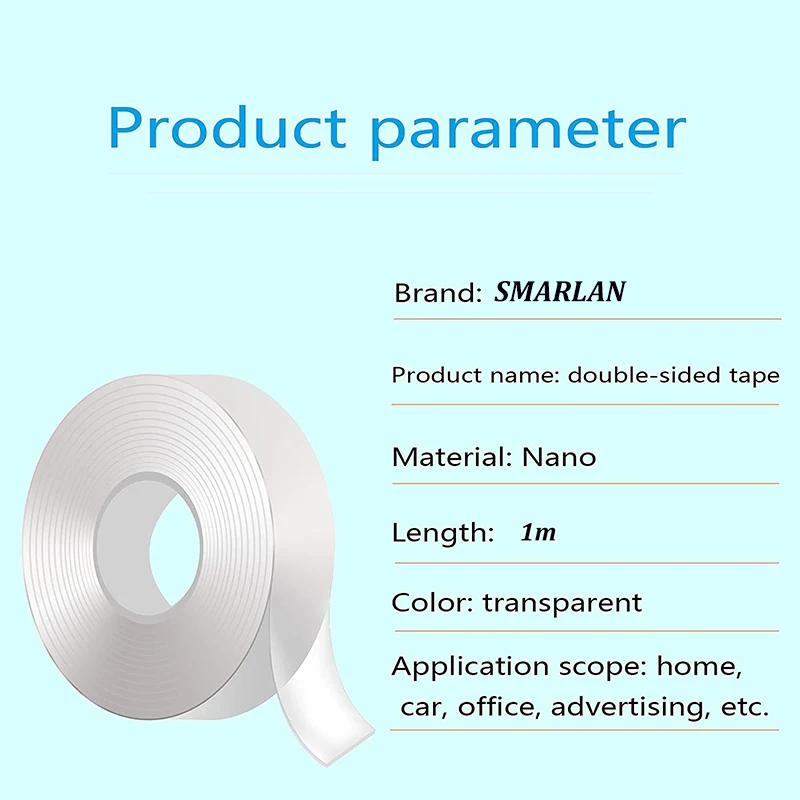 Product parameter

Brand: SMARLAN

Product name: double-sided tape

Material: Nano

Length: 1m

Color: transparent

Application scope: home, car, office, advertising, etc.